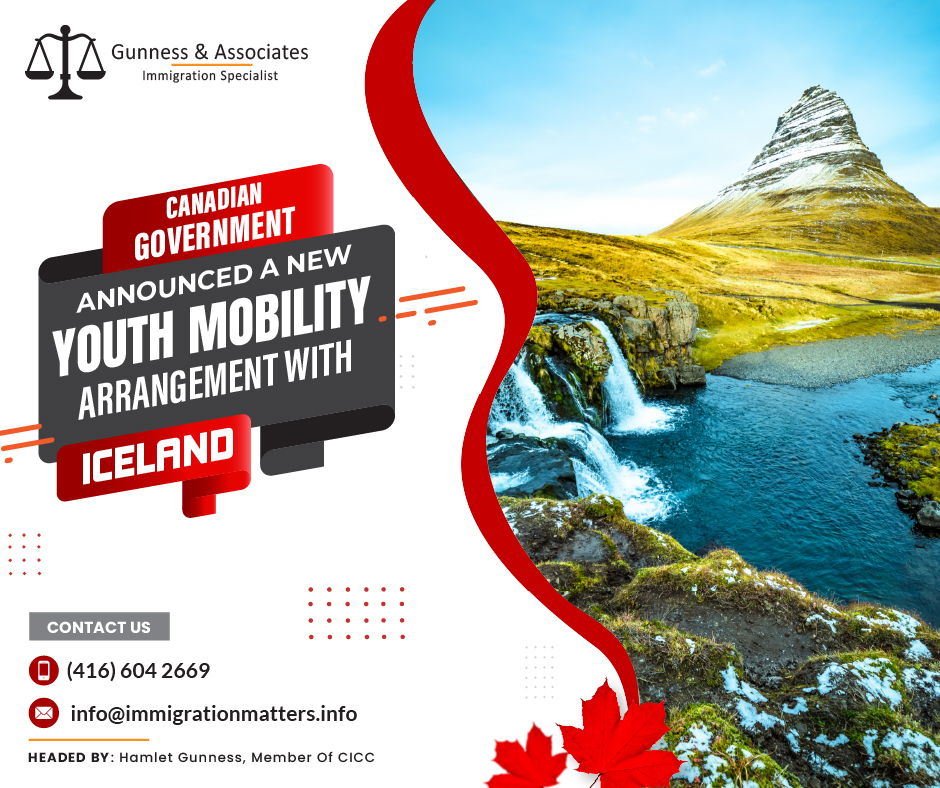 Gunness & Associates
Immigration Specialist

CANADIAN GOVERNMENT
ANNOUNCED A NEW
YOUTH MOBILITY
ARRANGEMENT WITH
ICELAND

CONTACT US
(416) 604 2669
info@immigrationmatters.info
HEADED BY: Hamlet Gunness, Member Of CICC